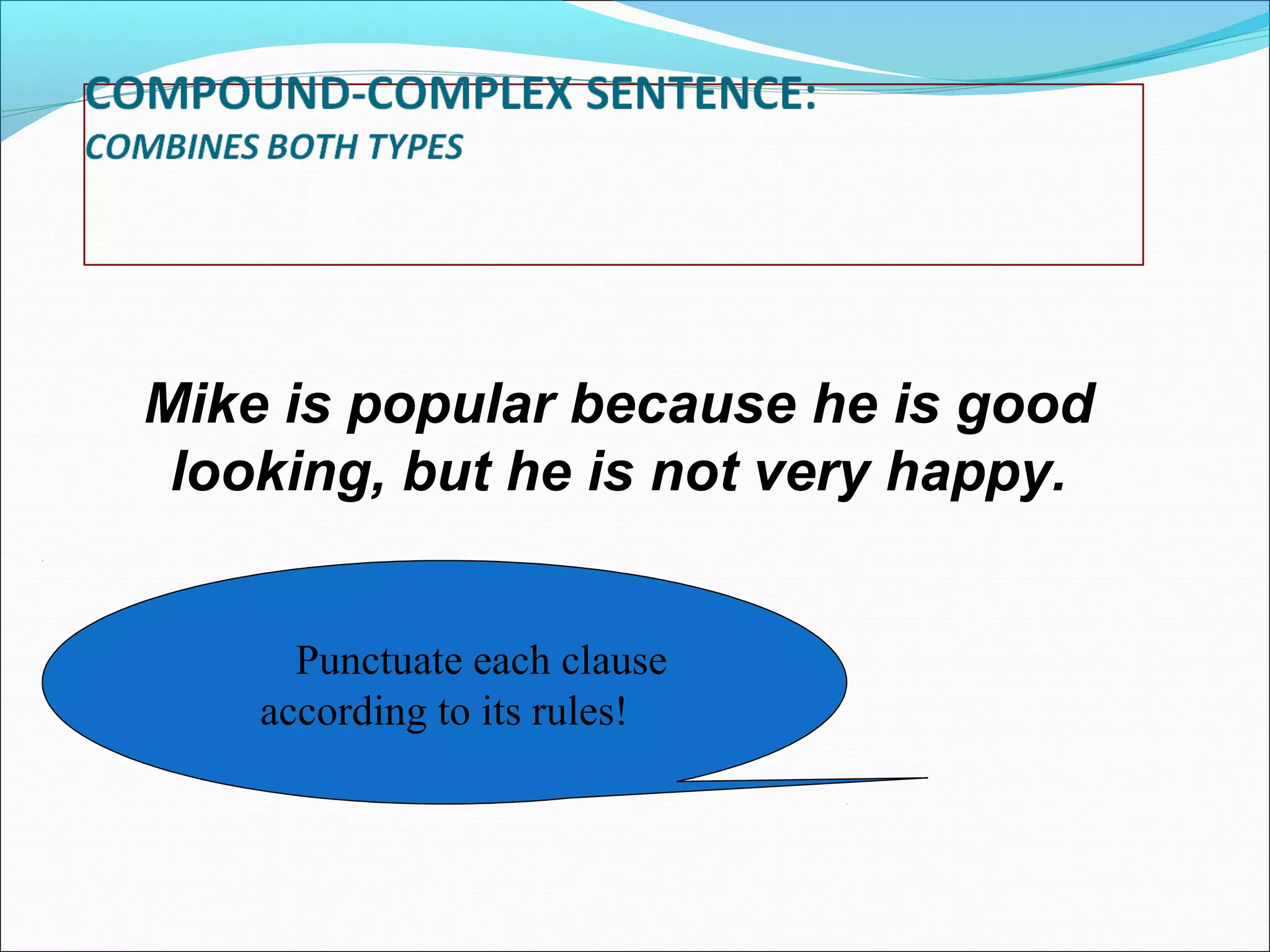 COMPOUND-COMPLEX SENTENCE:
COMBINES BOTH TYPES

Mike is popular because he is good looking, but he is not very happy.

Punctuate each clause according to its rules!